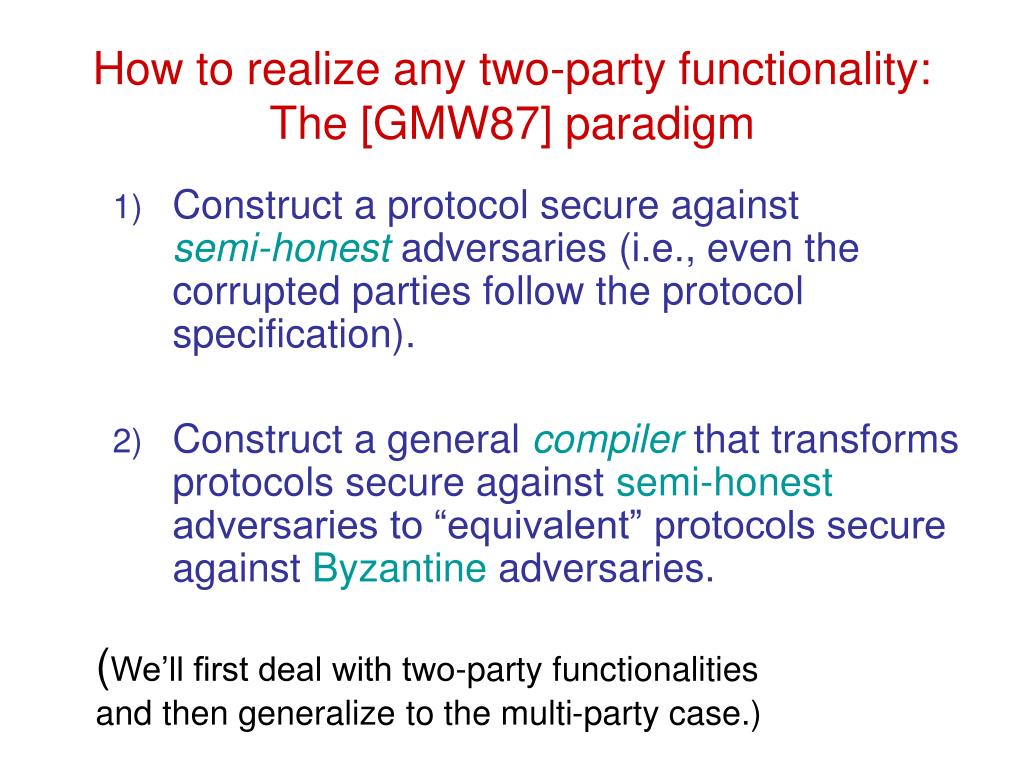 How to realize any two-party functionality: The [GMW87] paradigm

1) Construct a protocol secure against semi-honest adversaries (i.e., even the corrupted parties follow the protocol specification).

2) Construct a general compiler that transforms protocols secure against semi-honest adversaries to “equivalent” protocols secure against Byzantine adversaries.

(We’ll first deal with two-party functionalities and then generalize to the multi-party case.)